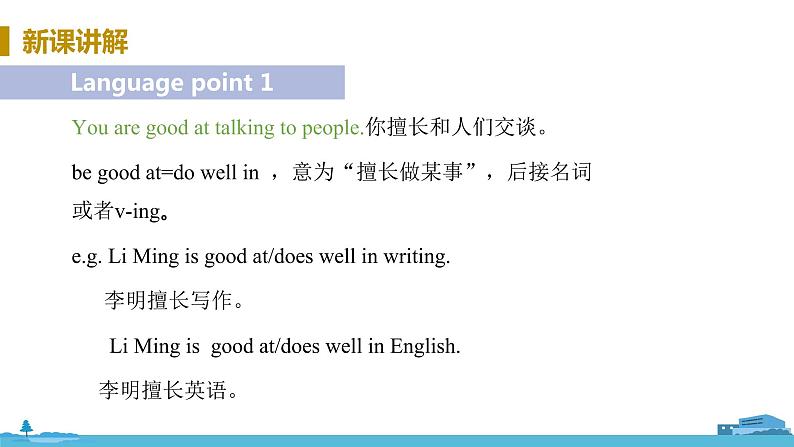 新课讲解

Language point 1

You are good at talking to people.你擅长和人们交谈。

be good at=do well in ，意为“擅长做某事”，后接名词或者v-ing。

e.g. Li Ming is good at/does well in writing.

李明擅长写作。

Li Ming is good at/does well in English.

李明擅长英语。